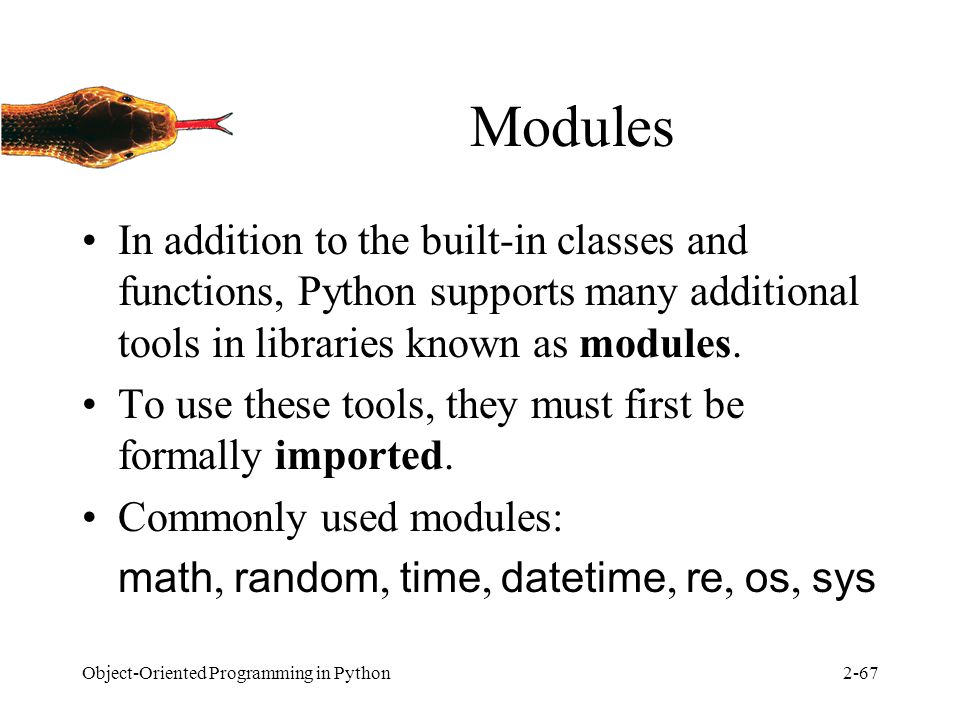 Modules

• In addition to the built-in classes and functions, Python supports many additional tools in libraries known as **modules**.

• To use these tools, they must first be formally **imported**.

• Commonly used modules:

math, random, time, datetime, re, os, sys

Object-Oriented Programming in Python

2-67